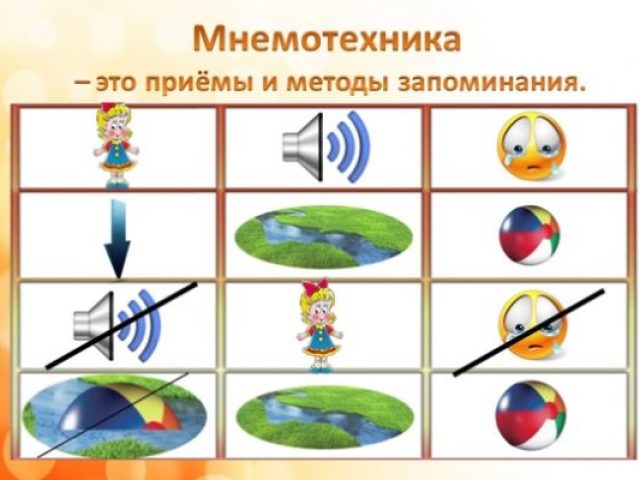 Мнемотехника
– это приёмы и методы запоминания.